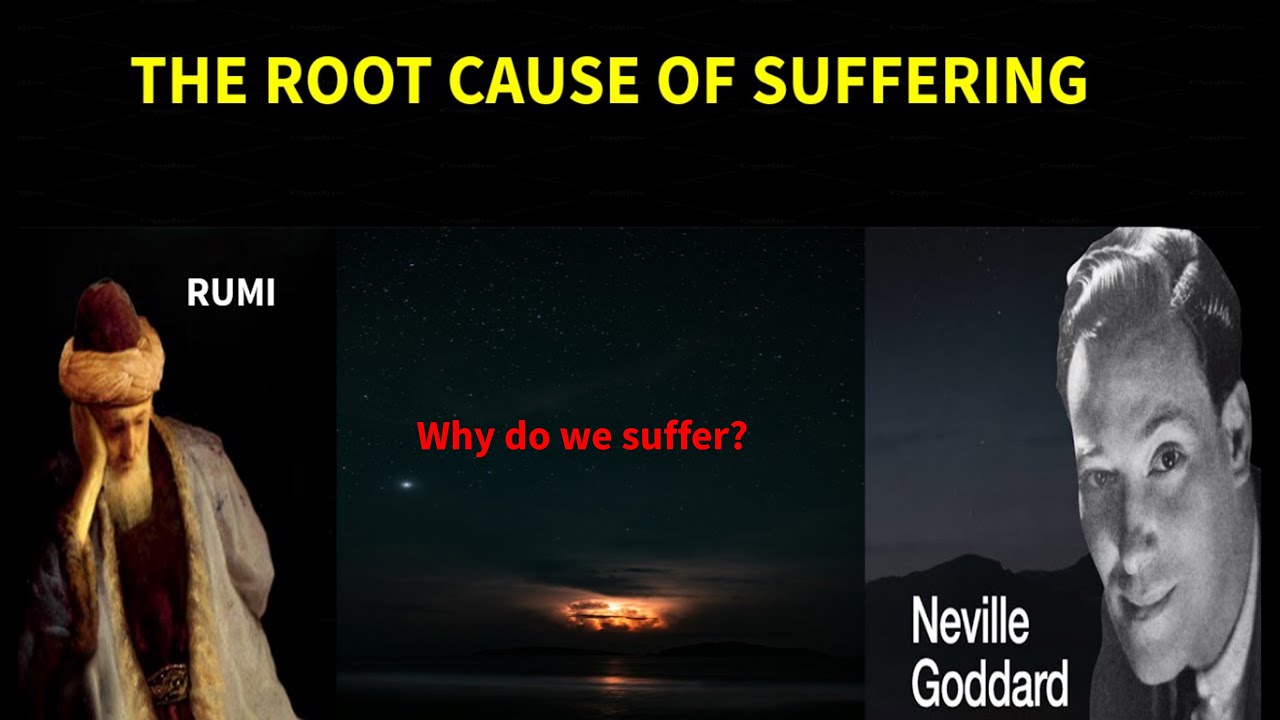 THE ROOT CAUSE OF SUFFERING

RUMI

Why do we suffer?

Neville Goddard